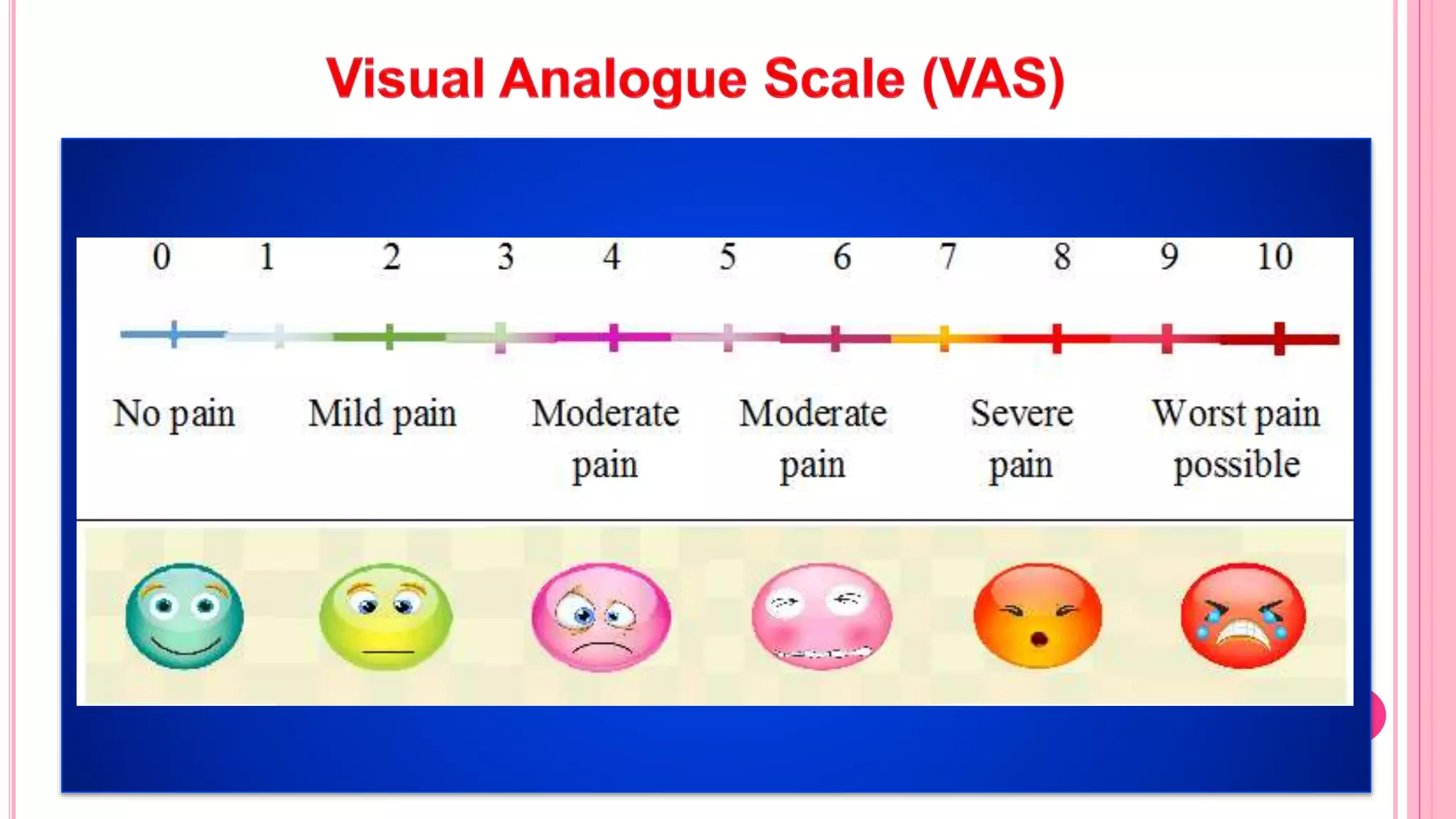 Visual Analogue Scale (VAS)

0 1 2 3 4 5 6 7 8 9 10

No pain

Mild pain

Moderate pain

Moderate pain

Severe pain

Worst pain possible